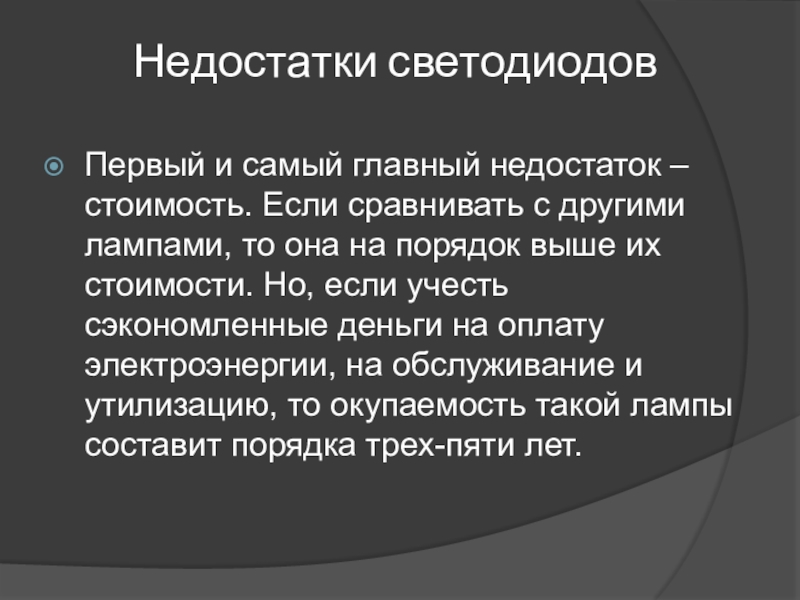 Недостатки светодиодов

Первый и самый главный недостаток – стоимость. Если сравнивать с другими лампами, то она на порядок выше их стоимости. Но, если учесть сэкономленные деньги на оплату электроэнергии, на обслуживание и утилизацию, то окупаемость такой лампы составит порядка трех-пяти лет.